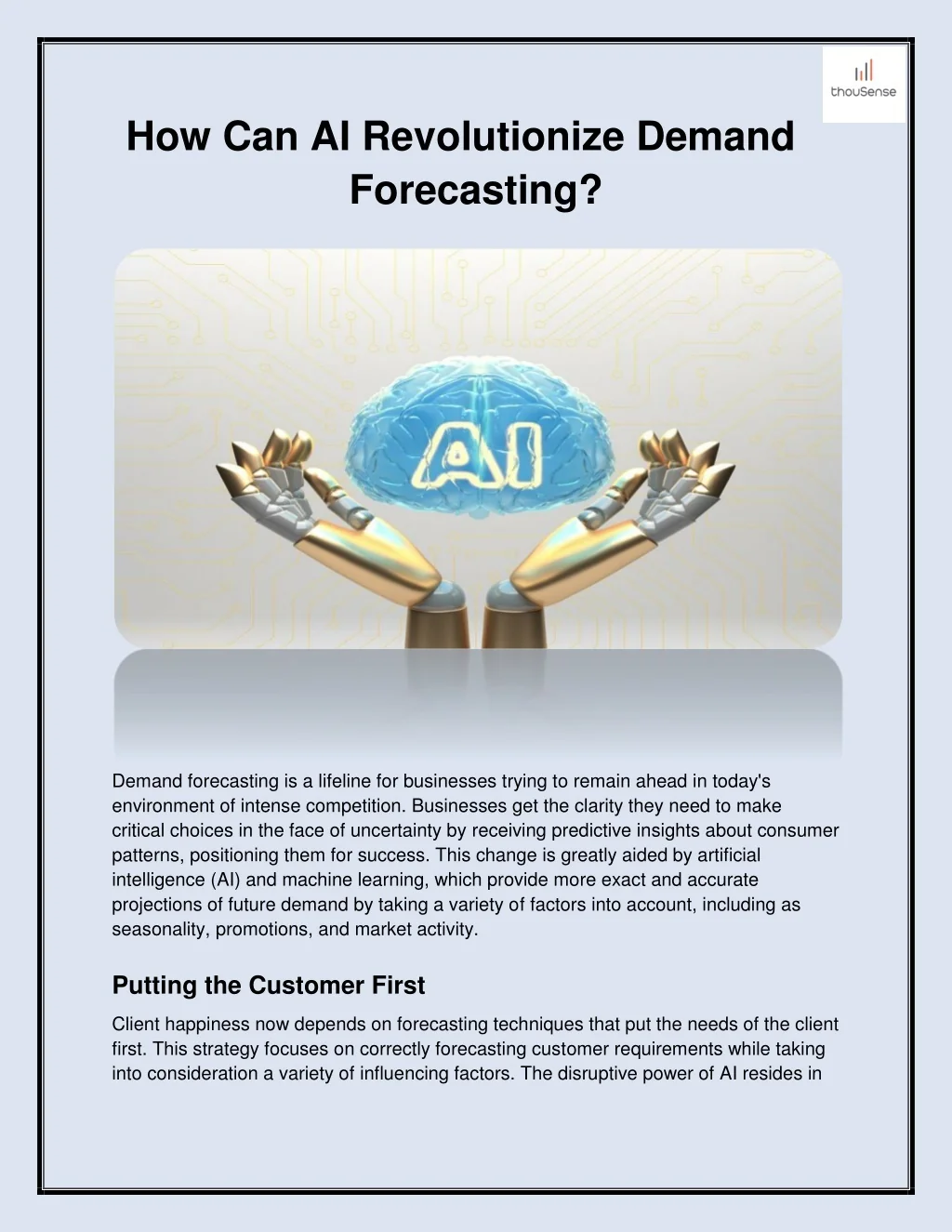 thouSense

How Can AI Revolutionize Demand Forecasting?

AI

Demand forecasting is a lifeline for businesses trying to remain ahead in today's environment of intense competition. Businesses get the clarity they need to make critical choices in the face of uncertainty by receiving predictive insights about consumer patterns, positioning them for success. This change is greatly aided by artificial intelligence (AI) and machine learning, which provide more exact and accurate projections of future demand by taking a variety of factors into account, including as seasonality, promotions, and market activity.

Putting the Customer First

Client happiness now depends on forecasting techniques that put the needs of the client first. This strategy focuses on correctly forecasting customer requirements while taking into consideration a variety of influencing factors. The disruptive power of AI resides in